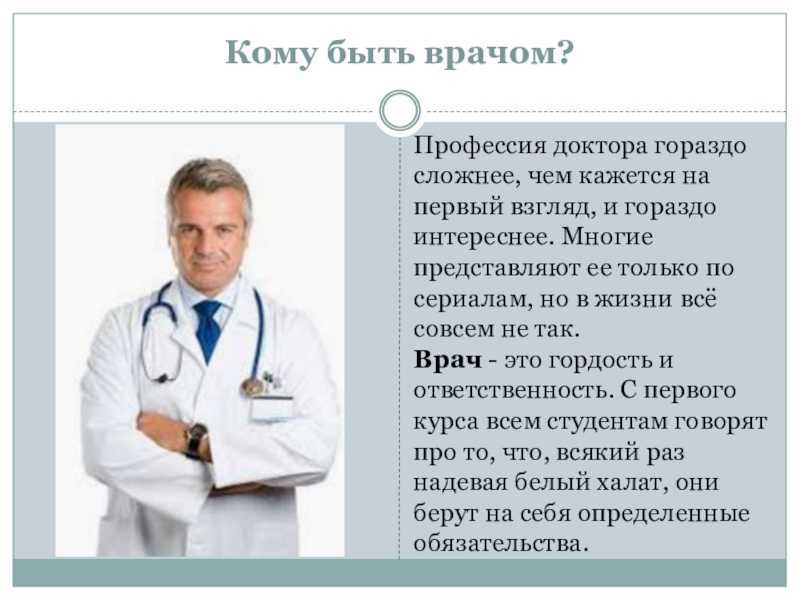 Кому быть врачом?

Профессия доктора гораздо сложнее, чем кажется на первый взгляд, и гораздо интереснее. Многие представляют ее только по сериалам, но в жизни всё совсем не так.

Врач - это гордость и ответственность. С первого курса всем студентам говорят про то, что, всякий раз надевая белый халат, они берут на себя определенные обязательства.